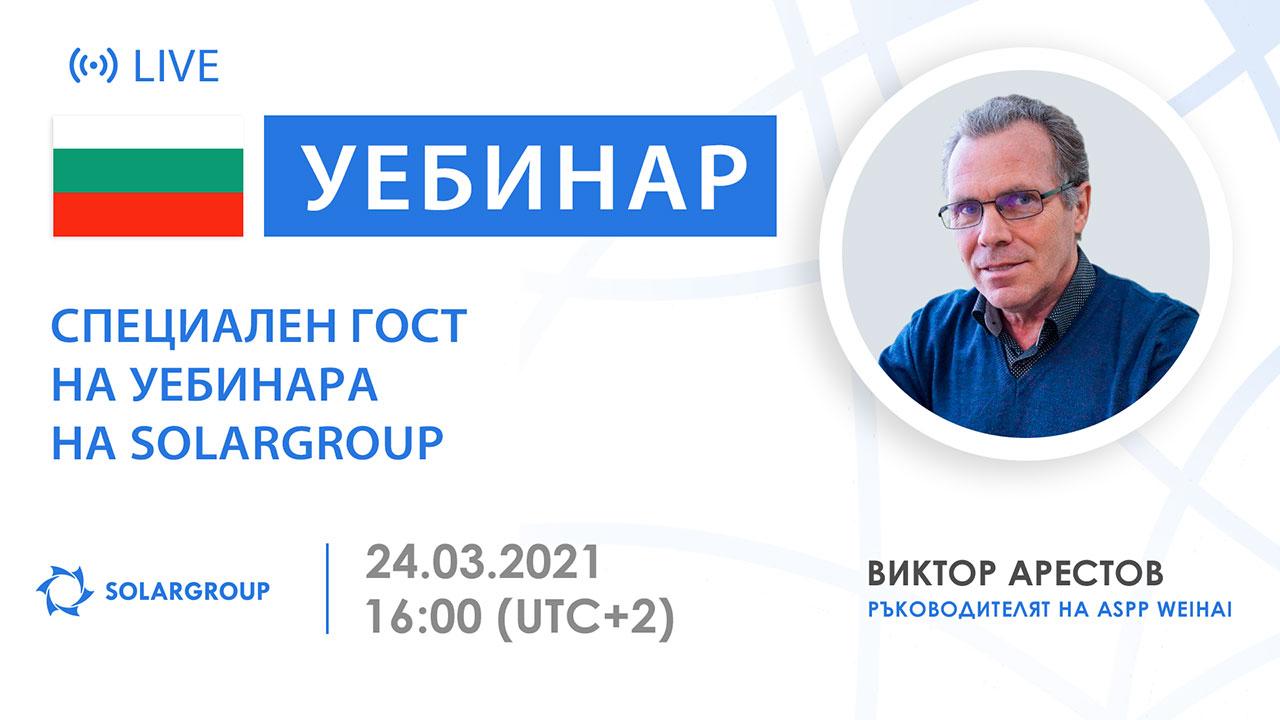 LIVE

УЕБИНАР

СПЕЦИАЛЕН ГОСТ НА УЕБИНАРА НА SOLARGROUP

SOLARGROUP

24.03.2021
16:00 (UTC+2)

ВИКТОР АРЕСТОВ
РЪКОВОДИТЕЛЯТ НА ASPP WEIHAI